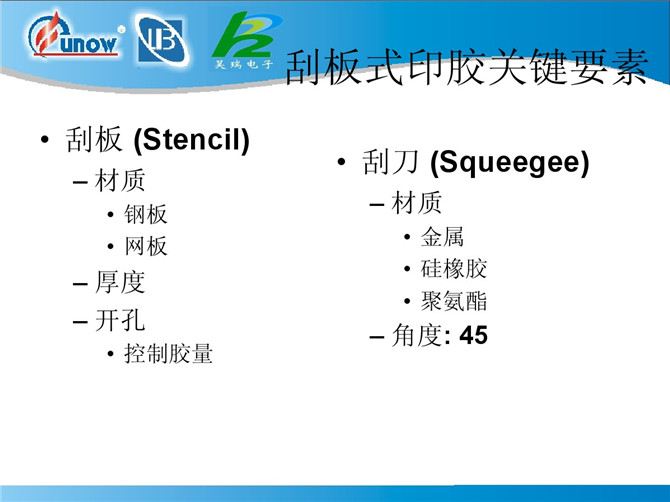 unow

昊瑞电子

刮板式印胶关键要素

• 刮板 (Stencil)
– 材质
• 钢板
• 网板
– 厚度
– 开孔
• 控制胶量

• 刮刀 (Squeegee)
– 材质
• 金属
• 硅橡胶
• 聚氨酯
– 角度: 45